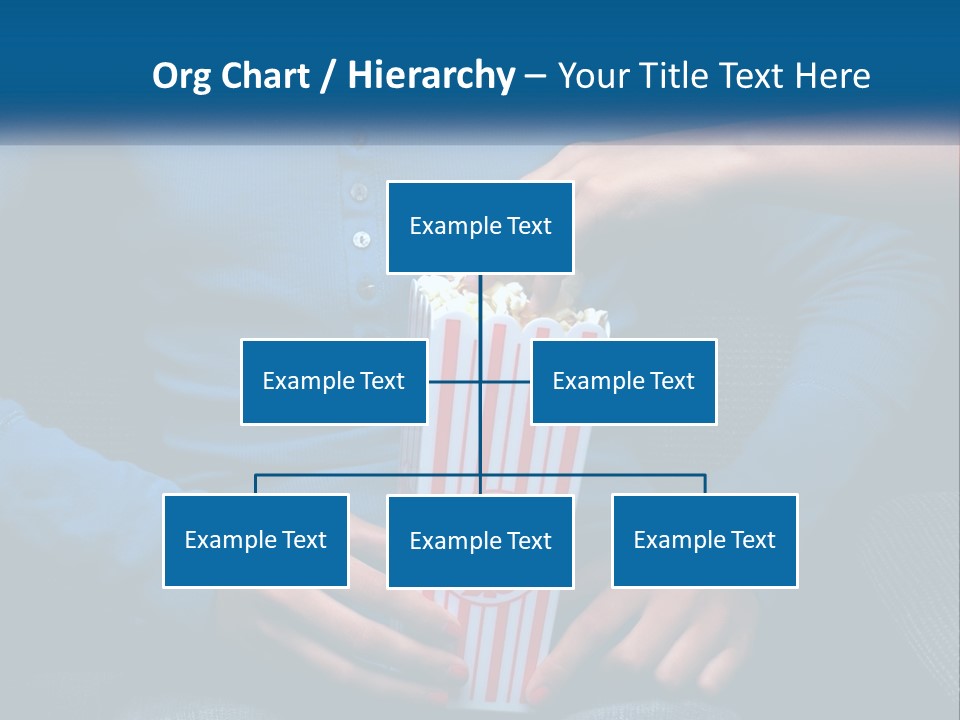 Org Chart / Hierarchy – Your Title Text Here

Example Text

Example Text

Example Text

Example Text

Example Text

Example Text